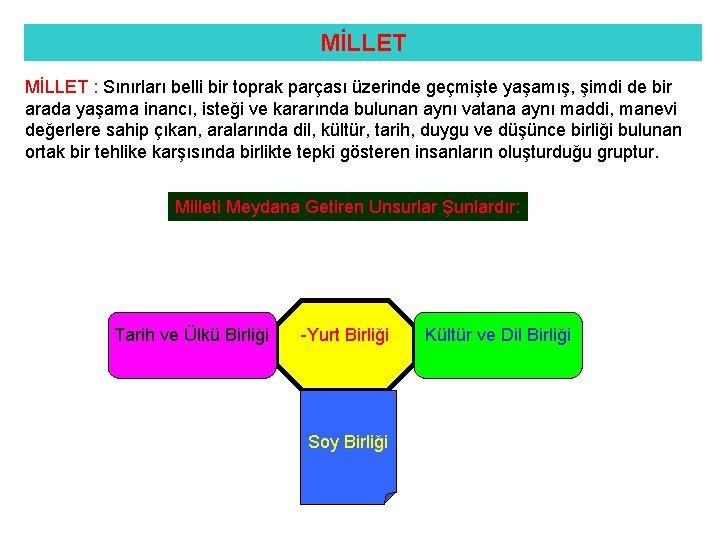 MİLLET

MİLLET : Sınırları belli bir toprak parçası üzerinde geçmişte yaşamış, şimdi de bir arada yaşama inancı, isteği ve kararında bulunan aynı vatana aynı maddi, manevi değerlere sahip çıkan, aralarında dil, kültür, tarih, duygu ve düşünce birliği bulunan ortak bir tehlike karşısında birlikte tepki gösteren insanların oluşturduğu gruptur.

Milleti Meydana Getiren Unsurlar Şunlardır:

Tarih ve Ülkü Birliği

-Yurt Birliği

Kültür ve Dil Birliği

Soy Birliği